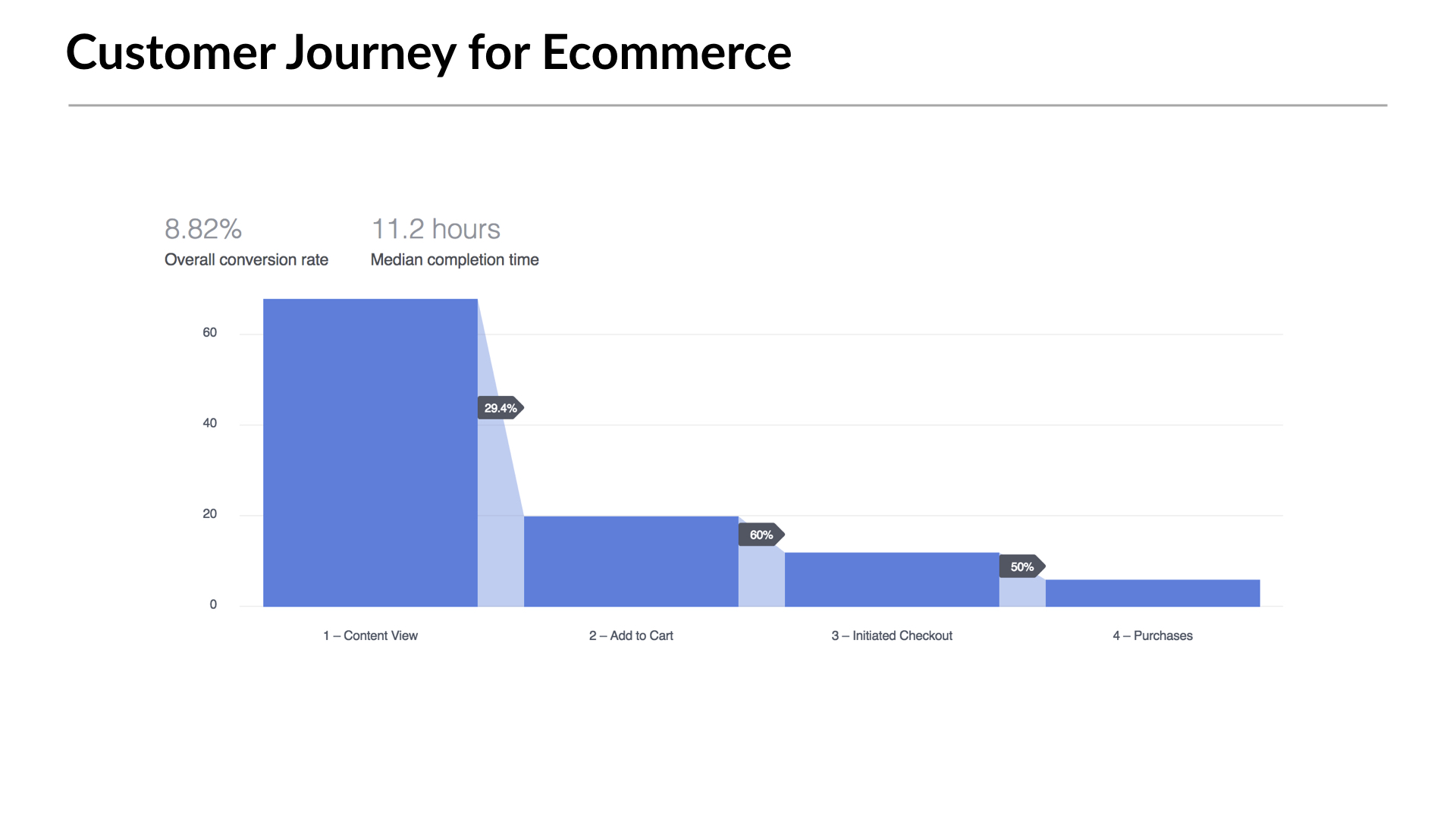 Customer Journey for Ecommerce

8.82%
Overall conversion rate

11.2 hours
Median completion time

60
40
20
0

29.4%
60%
50%

1 – Content View
2 – Add to Cart
3 – Initiated Checkout
4 – Purchases